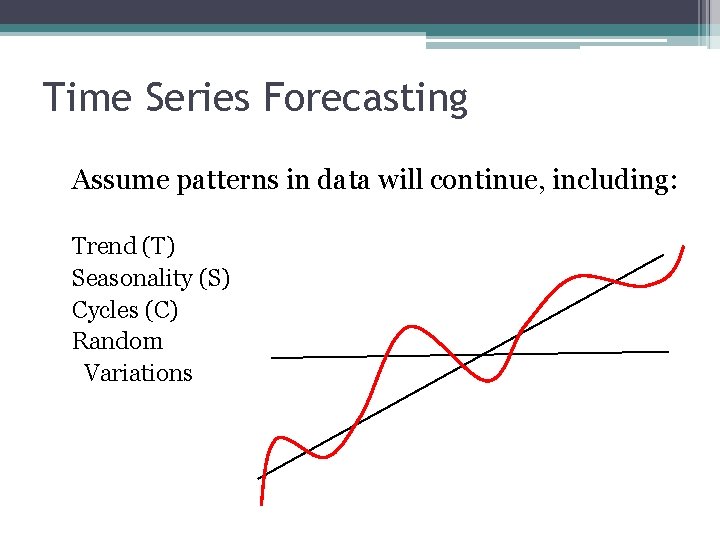 Time Series Forecasting

Assume patterns in data will continue, including:

Trend (T)
Seasonality (S)
Cycles (C)
Random Variations